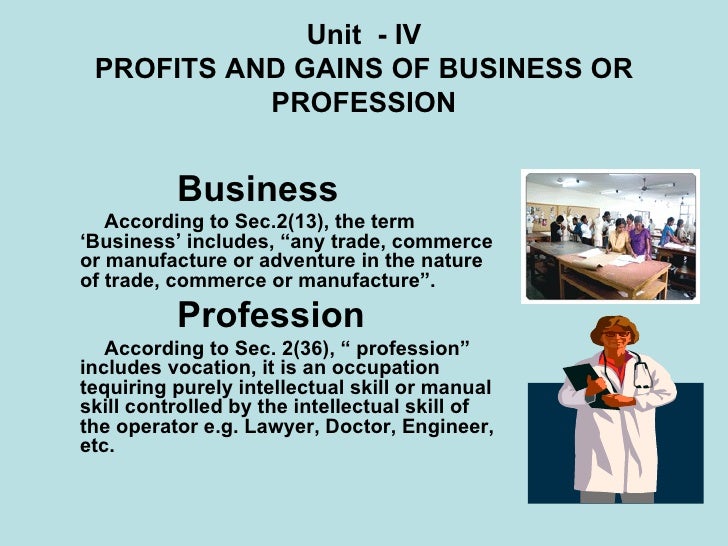 Unit - IV
PROFITS AND GAINS OF BUSINESS OR PROFESSION

Business

According to Sec.2(13), the term ‘Business’ includes, “any trade, commerce or manufacture or adventure in the nature of trade, commerce or manufacture”.

Profession

According to Sec. 2(36), “ profession” includes vocation, it is an occupation tequiring purely intellectual skill or manual skill controlled by the intellectual skill of the operator e.g. Lawyer, Doctor, Engineer, etc.